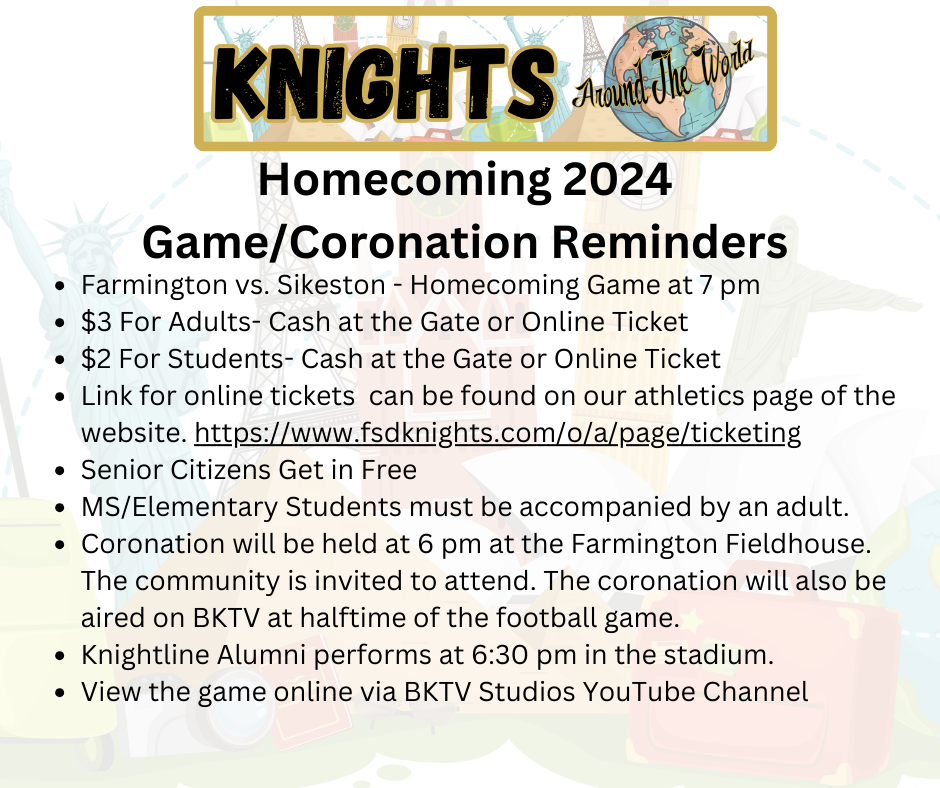 KNIGHTS Around The World

Homecoming 2024
Game/Coronation Reminders

- Farmington vs. Sikeston - Homecoming Game at 7 pm
- \$3 For Adults- Cash at the Gate or Online Ticket
- \$2 For Students- Cash at the Gate or Online Ticket
- Link for online tickets can be found on our athletics page of the website. https://www.fsdknights.com/o/a/page/ticketing
- Senior Citizens Get in Free
- MS/Elementary Students must be accompanied by an adult.
- Coronation will be held at 6 pm at the Farmington Fieldhouse. The community is invited to attend. The coronation will also be aired on BKTV at halftime of the football game.
- Knightline Alumni performs at 6:30 pm in the stadium.
- View the game online via BKTV Studios YouTube Channel